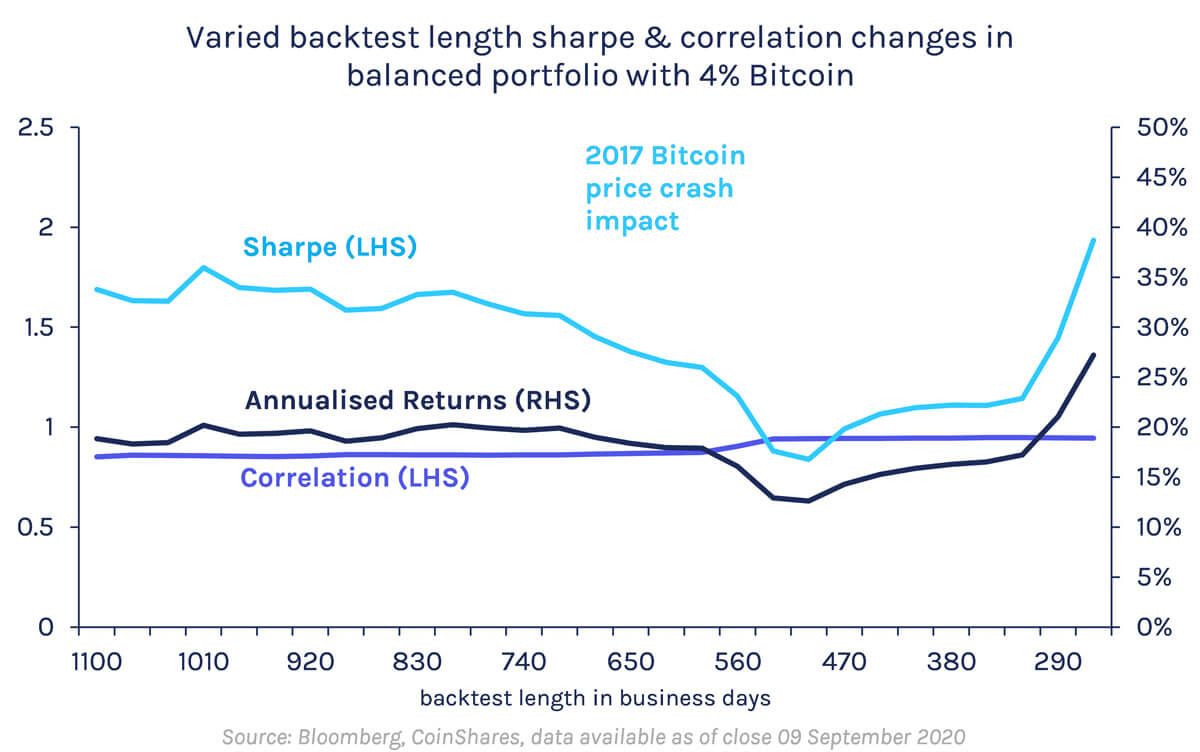 Varied backtest length sharpe & correlation changes in balanced portfolio with 4% Bitcoin

2.5
2
1.5
1
0.5
0

50%
45%
40%
35%
30%
25%
20%
15%
10%
5%
0%

2017 Bitcoin price crash impact

Sharpe (LHS)

Annualised Returns (RHS)

Correlation (LHS)

1100
1010
920
830
740
650
560
470
380
290

backtest length in business days

Source: Bloomberg, CoinShares, data available as of close 09 September 2020